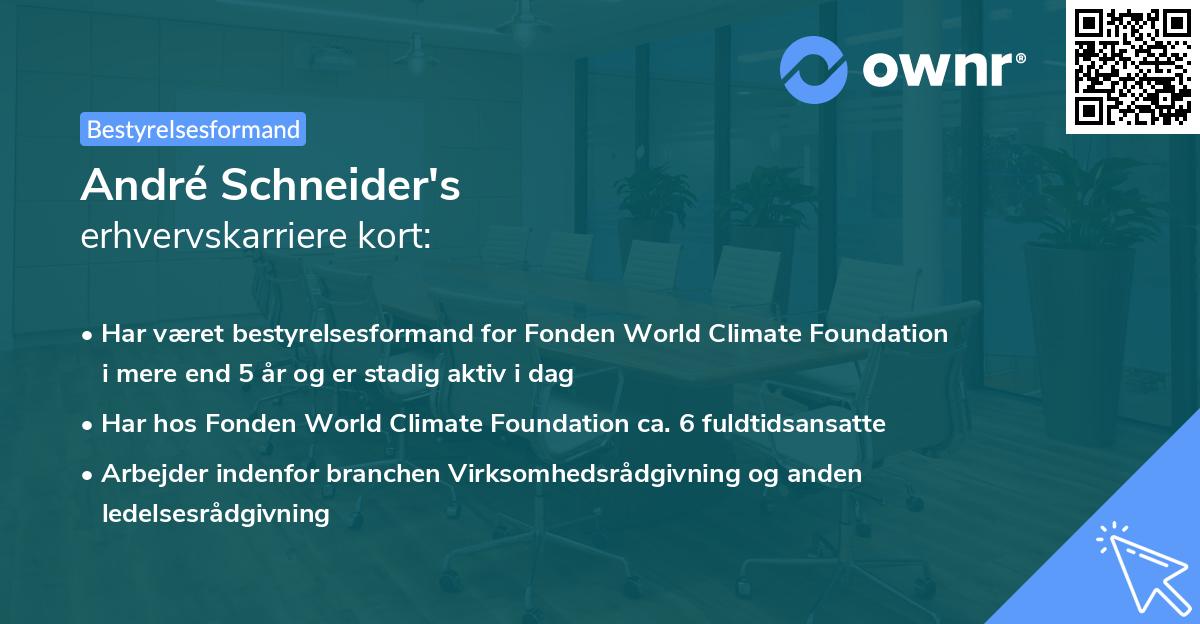 ownr®

Bestyrelsesformand

André Schneider's
erhvervskarriere kort:

• Har været bestyrelsesformand for Fonden World Climate Foundation i mere end 5 år og er stadig aktiv i dag
• Har hos Fonden World Climate Foundation ca. 6 fuldtidsansatte
• Arbejder indenfor branchen Virksomhedsrådgivning og anden ledelsesrådgivning